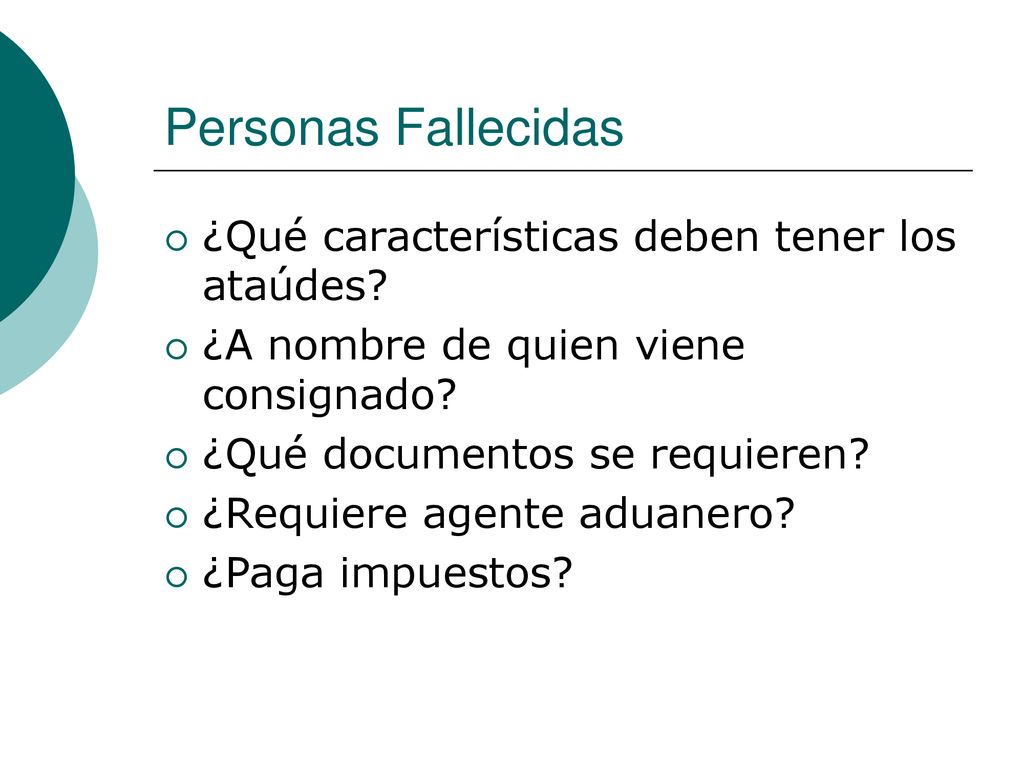 Personas Fallecidas

¿Qué características deben tener los ataúdes?

¿A nombre de quien viene consignado?

¿Qué documentos se requieren?

¿Requiere agente aduanero?

¿Paga impuestos?